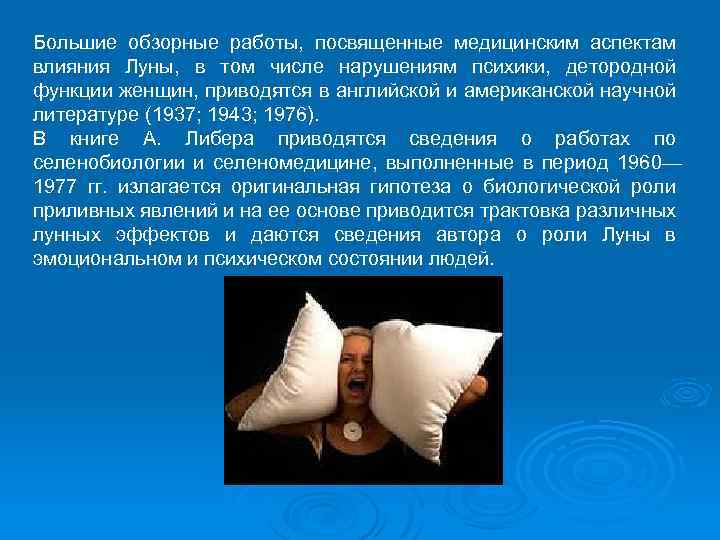 Большие обзорные работы, посвященные медицинским аспектам влияния Луны, в том числе нарушениям психики, детородной функции женщин, приводятся в английской и американской научной литературе (1937; 1943; 1976).
В книге А. Либера приводятся сведения о работах по селенобиологии и селеномедицине, выполненные в период 1960—1977 гг. излагается оригинальная гипотеза о биологической роли приливных явлений и на ее основе приводится трактовка различных лунных эффектов и даются сведения автора о роли Луны в эмоциональном и психическом состоянии людей.